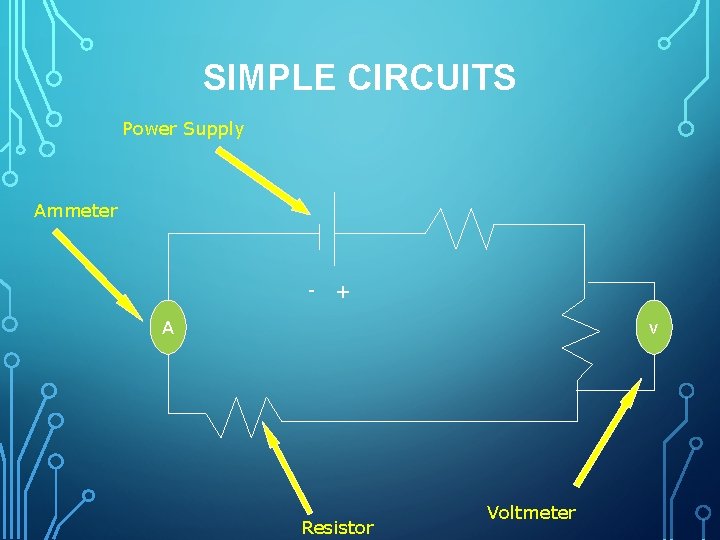 SIMPLE CIRCUITS

Power Supply

Ammeter

- +

A

V

Resistor

Voltmeter